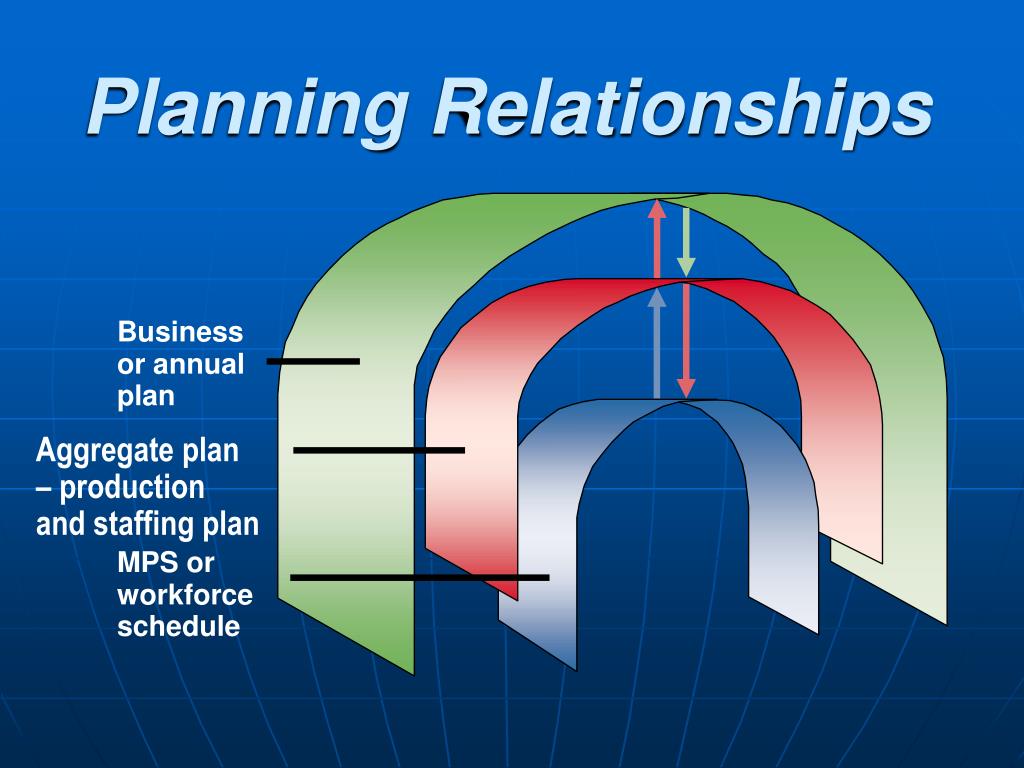 Planning Relationships

Business or annual plan

Aggregate plan – production and staffing plan

MPS or workforce schedule